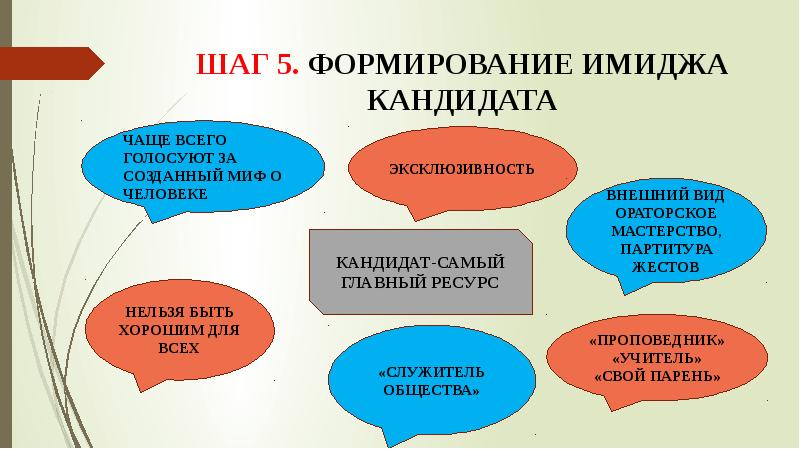 ШАГ 5. ФОРМИРОВАНИЕ ИМИДЖА КАНДИДАТА

ЧАЩЕ ВСЕГО ГОЛОСУЮТ ЗА СОЗДАННЫЙ МИФ О ЧЕЛОВЕКЕ

ЭКСКЛЮЗИВНОСТЬ

ВНЕШНИЙ ВИД ОРАТОРСКОЕ МАСТЕРСТВО, ПАРТИТУРА ЖЕСТОВ

КАНДИДАТ-САМЫЙ ГЛАВНЫЙ РЕСУРС

НЕЛЬЗЯ БЫТЬ ХОРОШИМ ДЛЯ ВСЕХ

«СЛУЖИТЕЛЬ ОБЩЕСТВА»

«ПРОПОВЕДНИК» «УЧИТЕЛЬ» «СВОЙ ПАРЕНЬ»